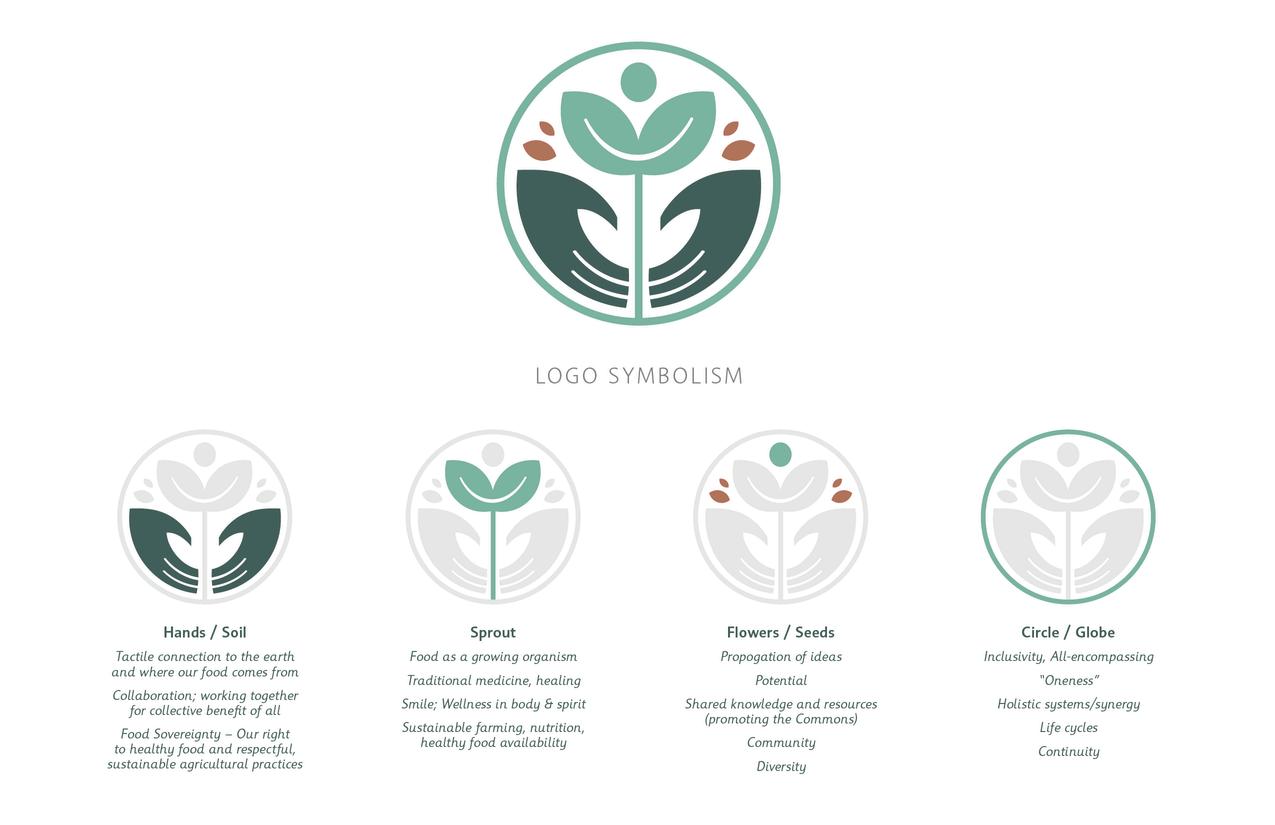 LOGO SYMBOLISM

Hands / Soil

Tactile connection to the earth and where our food comes from

Collaboration; working together for collective benefit of all

Food Sovereignty – Our right to healthy food and respectful, sustainable agricultural practices

Sprout

Food as a growing organism

Traditional medicine, healing

Smile; Wellness in body & spirit

Sustainable farming, nutrition, healthy food availability

Flowers / Seeds

Propogation of ideas

Potential

Shared knowledge and resources (promoting the Commons)

Community

Diversity

Circle / Globe

Inclusivity, All-encompassing

"Oneness"

Holistic systems/synergy

Life cycles

Continuity